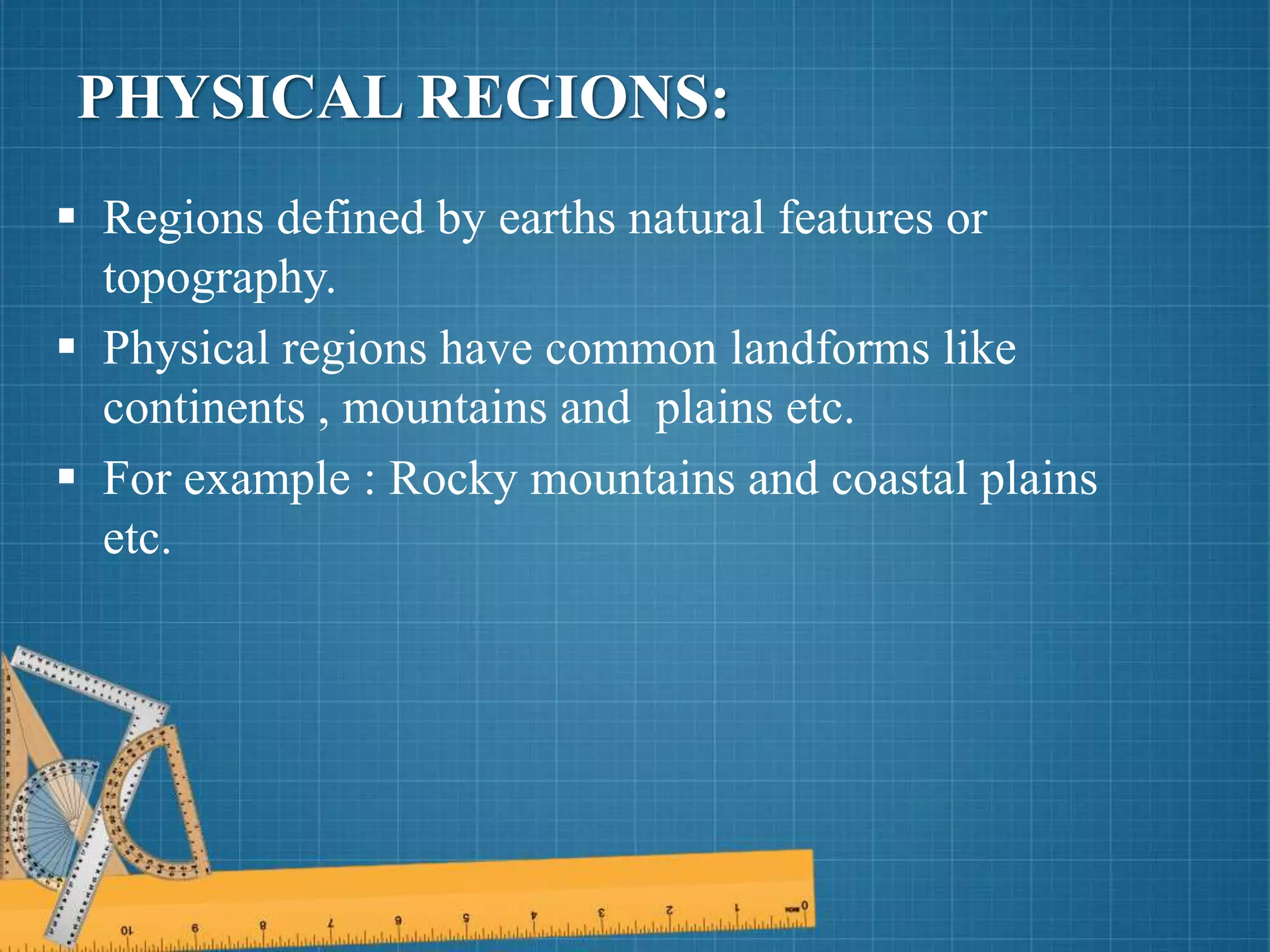 PHYSICAL REGIONS:

▪ Regions defined by earths natural features or topography.

▪ Physical regions have common landforms like continents , mountains and plains etc.

▪ For example : Rocky mountains and coastal plains etc.

10 9 8 7 6 5 4 3 2 1 0